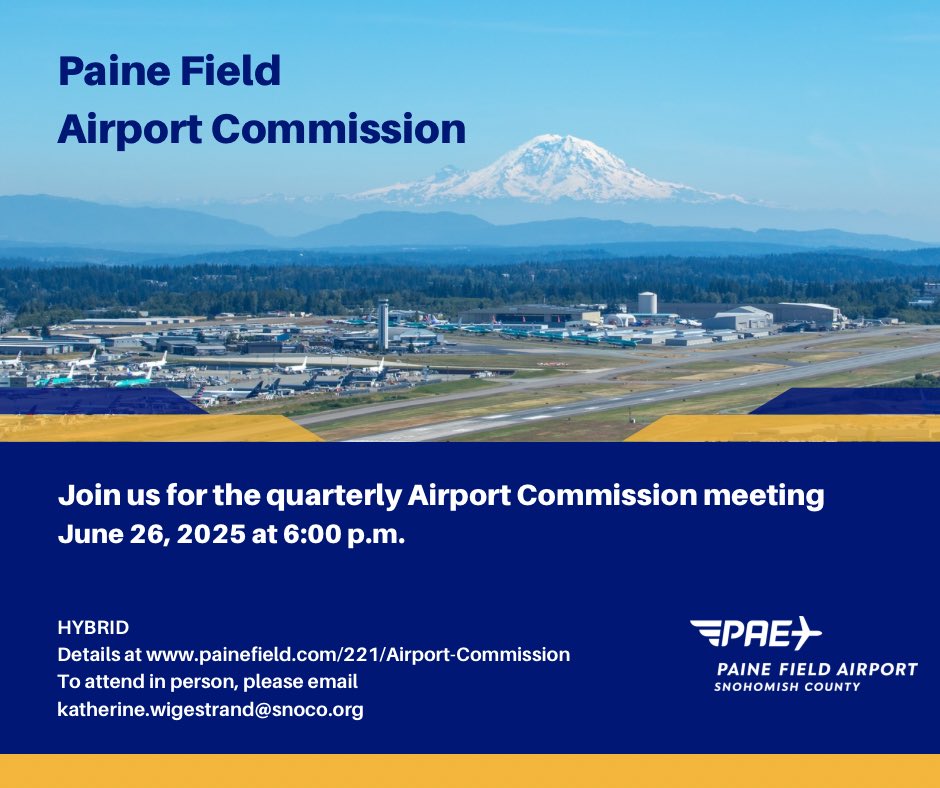 Paine Field
Airport Commission

Join us for the quarterly Airport Commission meeting
June 26, 2025 at 6:00 p.m.

HYBRID
Details at www.painefield.com/221/Airport-Commission
To attend in person, please email
katherine.wigestrand@snoco.org

PAE
PAINE FIELD AIRPORT
SNOHOMISH COUNTY